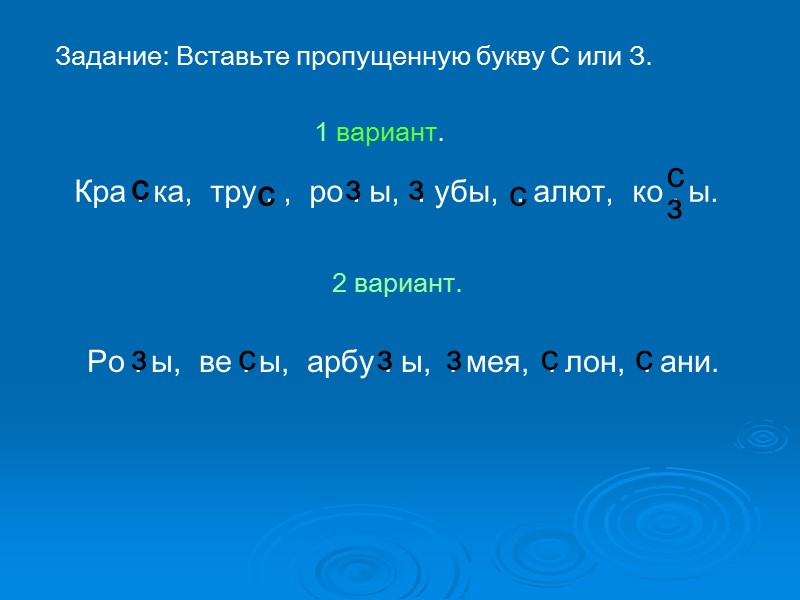 Задание: Вставьте пропущенную букву С или З.

1 вариант.

Кра с ка, тру с , ро з ы, з убы, с алют, ко с з ы.

2 вариант.

Ро з ы, ве с ы, арбу з ы, з мея, с лон, с ани.